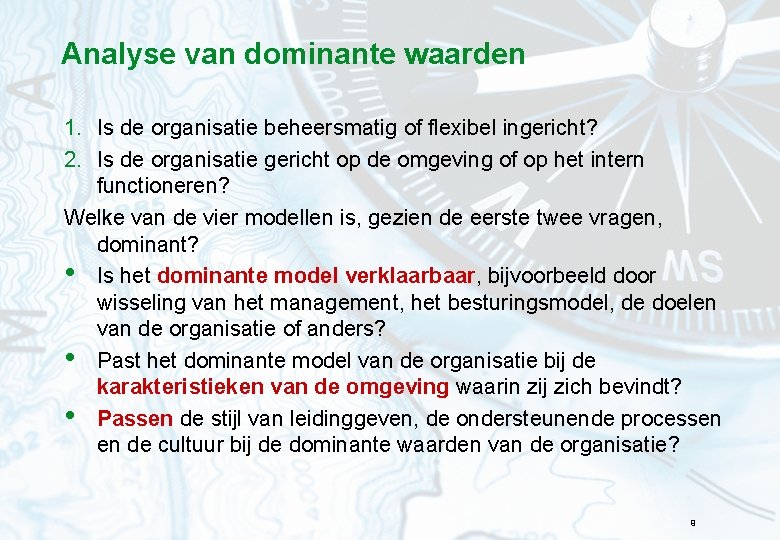 Analyse van dominante waarden

1. Is de organisatie beheersmatig of flexibel ingericht?
2. Is de organisatie gericht op de omgeving of op het intern functioneren?

Welke van de vier modellen is, gezien de eerste twee vragen, dominant?

• Is het dominante model verklaarbaar, bijvoorbeeld door wisseling van het management, het besturingsmodel, de doelen van de organisatie of anders?
• Past het dominante model van de organisatie bij de karakteristieken van de omgeving waarin zij zich bevindt?
• Passen de stijl van leidinggeven, de ondersteunende processen en de cultuur bij de dominante waarden van de organisatie?

9